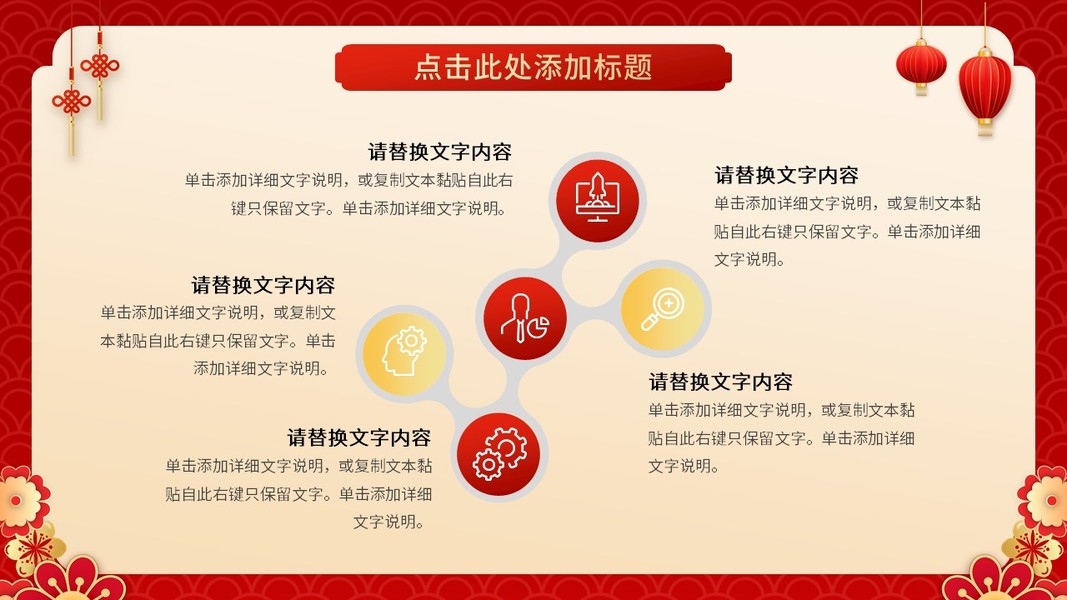 点击此处添加标题

请替换文字内容
单击添加详细文字说明，或复制文本黏贴自此右键只保留文字。单击添加详细文字说明。

请替换文字内容
单击添加详细文字说明，或复制文本黏贴自此右键只保留文字。单击添加详细文字说明。

请替换文字内容
单击添加详细文字说明，或复制文本黏贴自此右键只保留文字。单击添加详细文字说明。

请替换文字内容
单击添加详细文字说明，或复制文本黏贴自此右键只保留文字。单击添加详细文字说明。

请替换文字内容
单击添加详细文字说明，或复制文本黏贴自此右键只保留文字。单击添加详细文字说明。